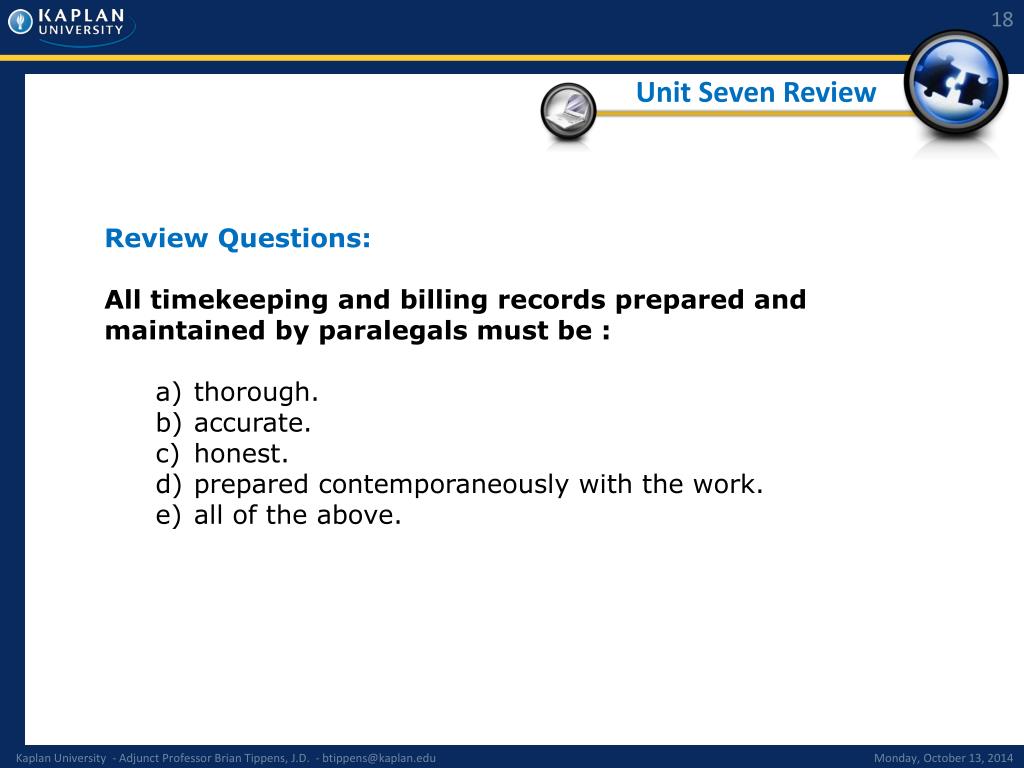 KAPLAN UNIVERSITY

18

Unit Seven Review

Review Questions:

All timekeeping and billing records prepared and maintained by paralegals must be :

a) thorough.
b) accurate.
c) honest.
d) prepared contemporaneously with the work.
e) all of the above.

Kaplan University - Adjunct Professor Brian Tippens, J.D. - btippens@kaplan.edu

Monday, October 13, 2014